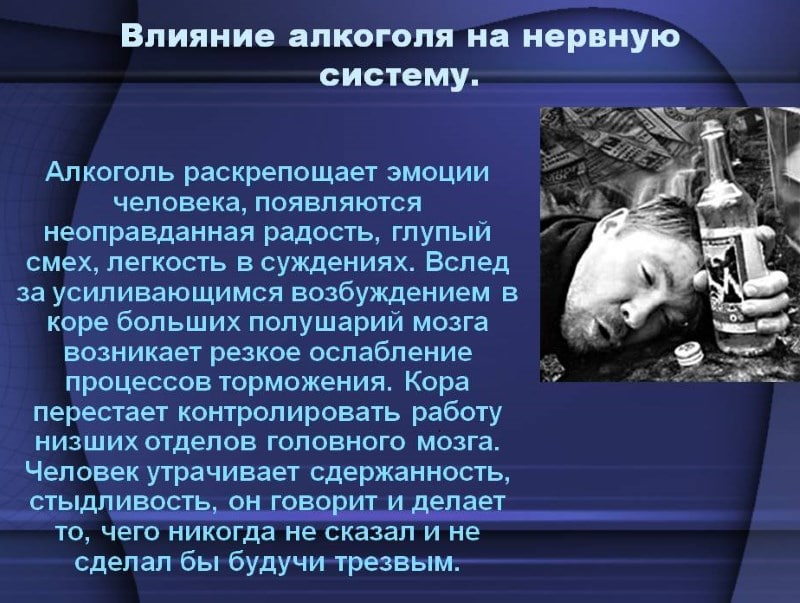 Влияние алкоголя на нервную систему.

Алкоголь раскрепощает эмоции человека, появляются неоправданная радость, глупый смех, легкость в суждениях. Вслед за усиливающимся возбуждением в коре больших полушарий мозга возникает резкое ослабление процессов торможения. Кора перестает контролировать работу низших отделов головного мозга. Человек утрачивает сдержанность, стыдливость, он говорит и делает то, чего никогда не сказал и не сделал бы будучи трезвым.